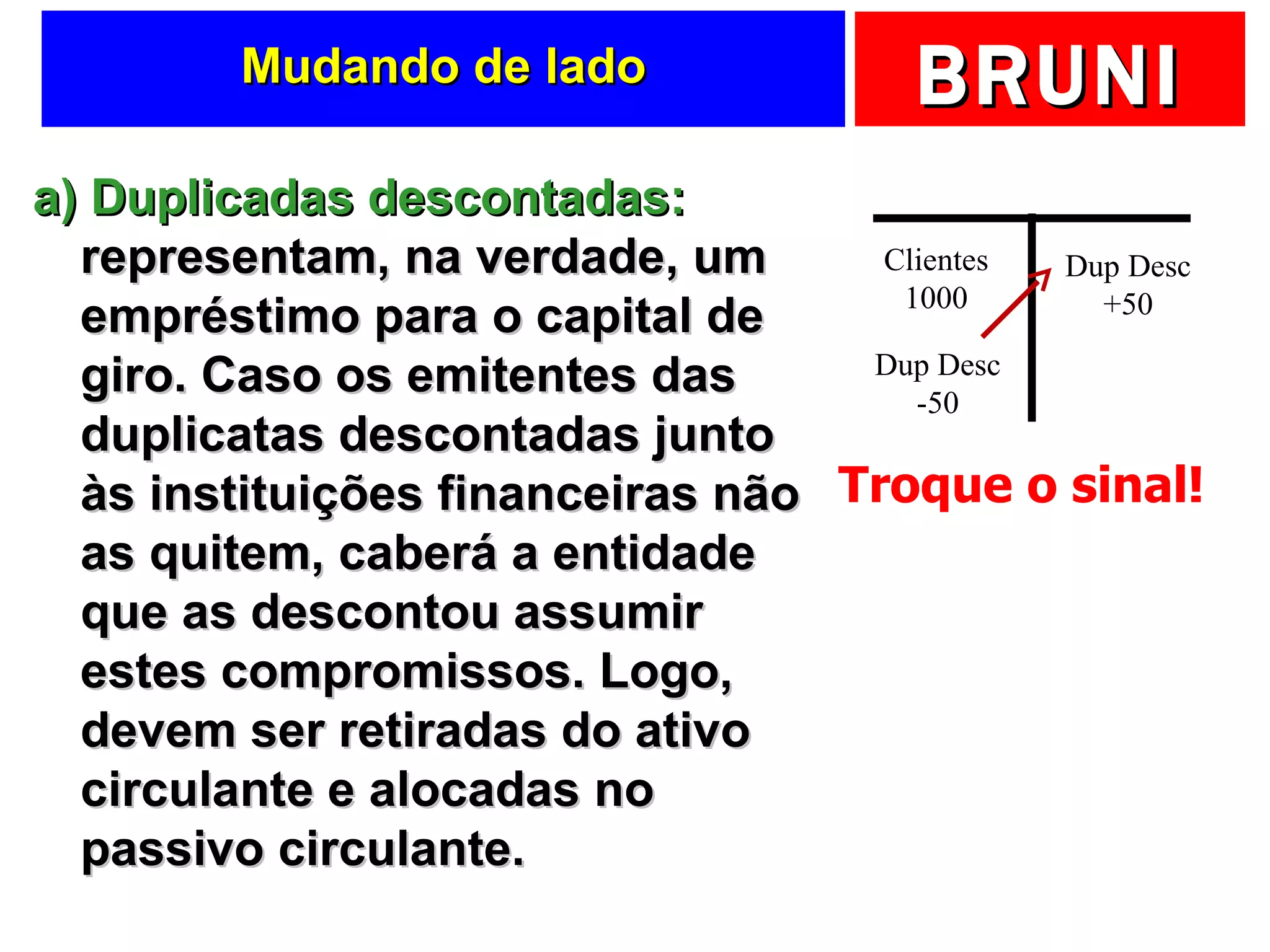 Mudando de lado

BRUNI

a) Duplicadas descontadas: representam, na verdade, um empréstimo para o capital de giro. Caso os emitentes das duplicatas descontadas junto às instituições financeiras não as quitem, caberá a entidade que as descontou assumir estes compromissos. Logo, devem ser retiradas do ativo circulante e alocadas no passivo circulante.

Clientes
1000

Dup Desc
-50

Dup Desc
+50

Troque o sinal!